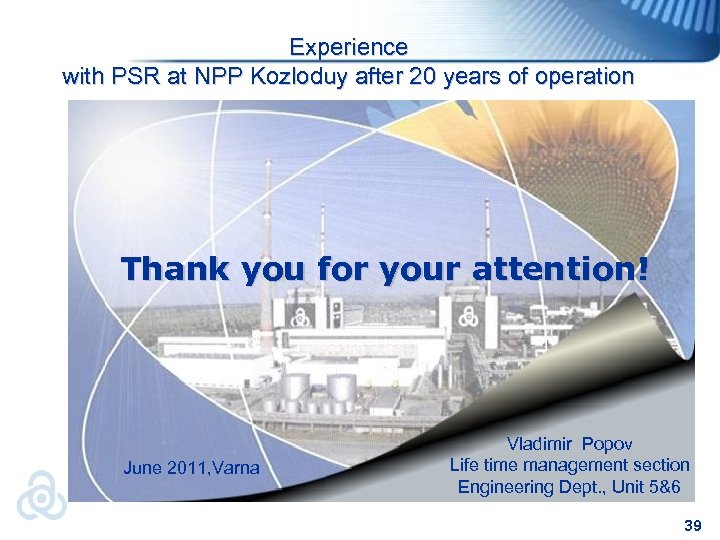 Experience
with PSR at NPP Kozloduy after 20 years of operation

Thank you for your attention!

June 2011,Varna

Vladimir Popov
Life time management section
Engineering Dept., Unit 5&6

39